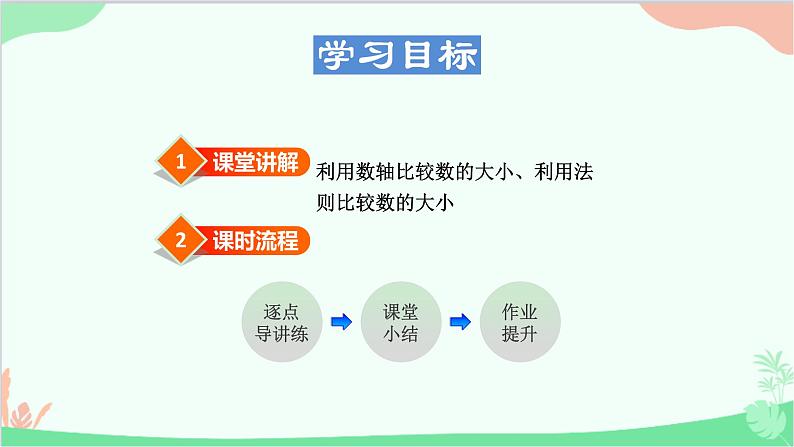 学习目标

1 课堂讲解

利用数轴比较数的大小、利用法则比较数的大小

2 课时流程

逐点导讲练

课堂小结

作业提升